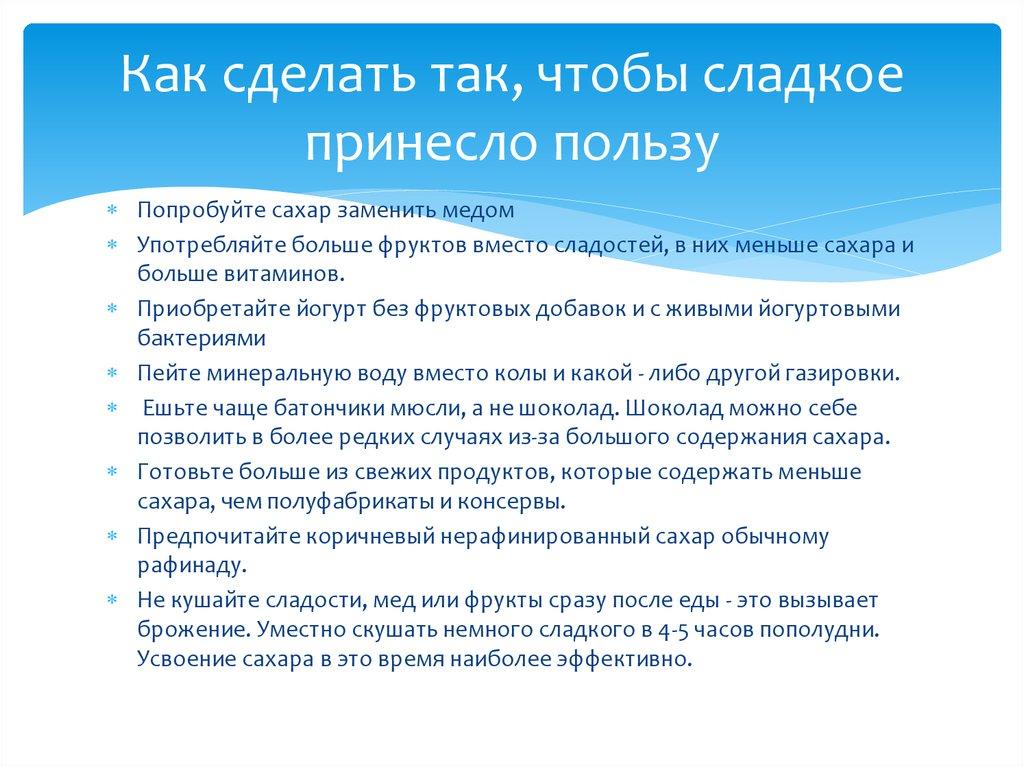 Как сделать так, чтобы сладкое принесло пользу

* Попробуйте сахар заменить медом
* Употребляйте больше фруктов вместо сладостей, в них меньше сахара и больше витаминов.
* Приобретайте йогурт без фруктовых добавок и с живыми йогуртовыми бактериями
* Пейте минеральную воду вместо колы и какой - либо другой газировки.
* Ешьте чаще батончики мюсли, а не шоколад. Шоколад можно себе позволить в более редких случаях из-за большого содержания сахара.
* Готовьте больше из свежих продуктов, которые содержать меньше сахара, чем полуфабрикаты и консервы.
* Предпочитайте коричневый нерафинированный сахар обычному рафинаду.
* Не кушайте сладости, мед или фрукты сразу после еды - это вызывает брожение. Уместно скушать немного сладкого в 4-5 часов пополудни. Усвоение сахара в это время наиболее эффективно.